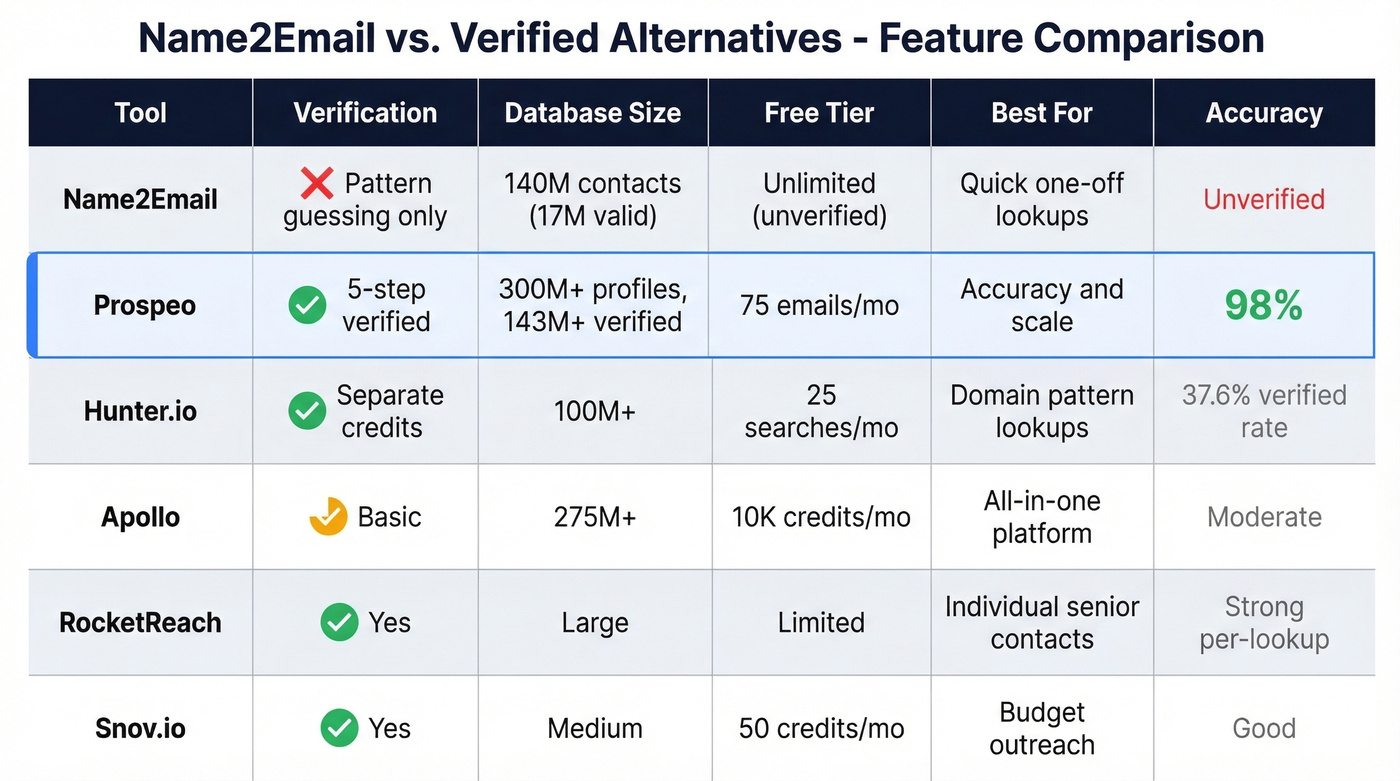 Name2Email vs. Verified Alternatives - Feature Comparison

| Tool | Verification | Database Size | Free Tier | Best For | Accuracy |
|---|---|---|---|---|---|
| Name2Email | ❌ Pattern guessing only | 140M contacts (17M valid) | Unlimited (unverified) | Quick one-off lookups | Unverified |
| Prospeo | ✅ 5-step verified | 300M+ profiles, 143M+ verified | 75 emails/mo | Accuracy and scale | 98% |
| Hunter.io | ✅ Separate credits | 100M+ | 25 searches/mo | Domain pattern lookups | 37.6% verified rate |
| Apollo | Basic | 275M+ | 10K credits/mo | All-in-one platform | Moderate |
| RocketReach | ✅ Yes | Large | Limited | Individual senior contacts | Strong per-lookup |
| Snov.io | ✅ Yes | Medium | 50 credits/mo | Budget outreach | Good |